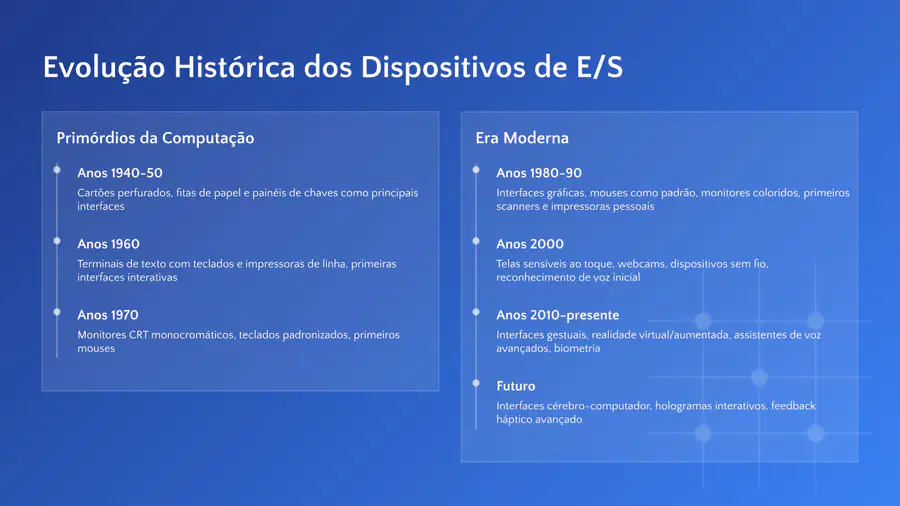 Evolução Histórica dos Dispositivos de E/S

Primórdios da Computação

Anos 1940-50

Cartões perfurados, fitas de papel e painéis de chaves como principais interfaces

Anos 1960

Terminais de texto com teclados e impressoras de linha, primeiras interfaces interativas

Anos 1970

Monitores CRT monocromáticos, teclados padronizados, primeiros mouses

Era Moderna

Anos 1980-90

Interfaces gráficas, mouses como padrão, monitores coloridos, primeiros scanners e impressoras pessoais

Anos 2000

Telas sensíveis ao toque, webcams, dispositivos sem fio, reconhecimento de voz inicial

Anos 2010-presente

Interfaces gestuais, realidade virtual/aumentada, assistentes de voz avançados, biometria

Futuro

Interfaces cérebro-computador, hologramas interativos, feedback háptico avançado